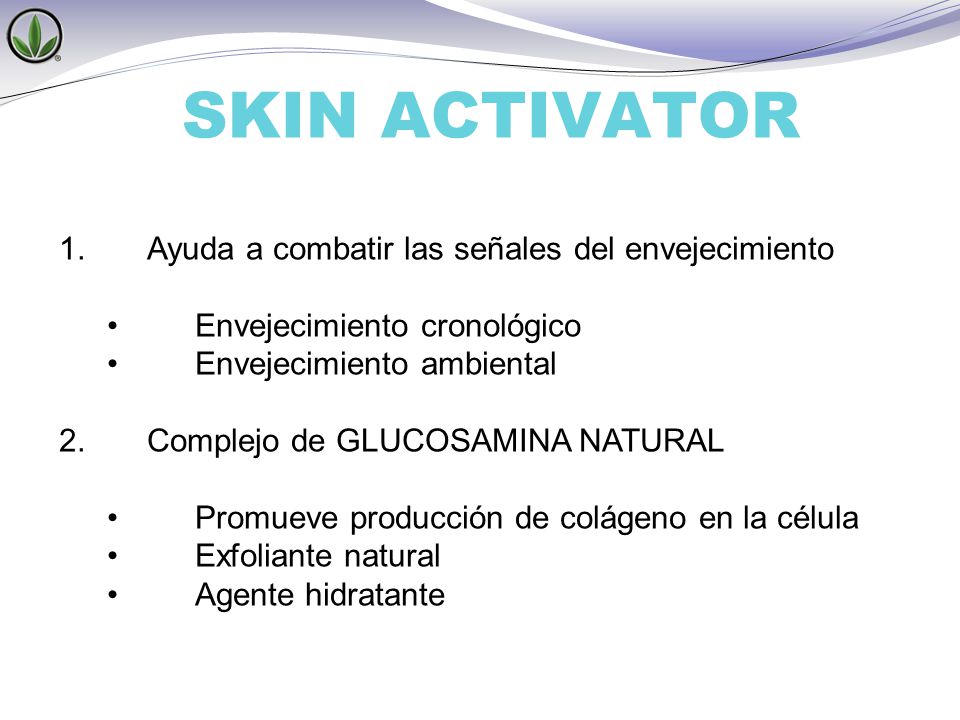 SKIN ACTIVATOR

1. Ayuda a combatir las señales del envejecimiento

• Envejecimiento cronológico
• Envejecimiento ambiental

2. Complejo de GLUCOSAMINA NATURAL

• Promueve producción de colágeno en la célula
• Exfoliante natural
• Agente hidratante